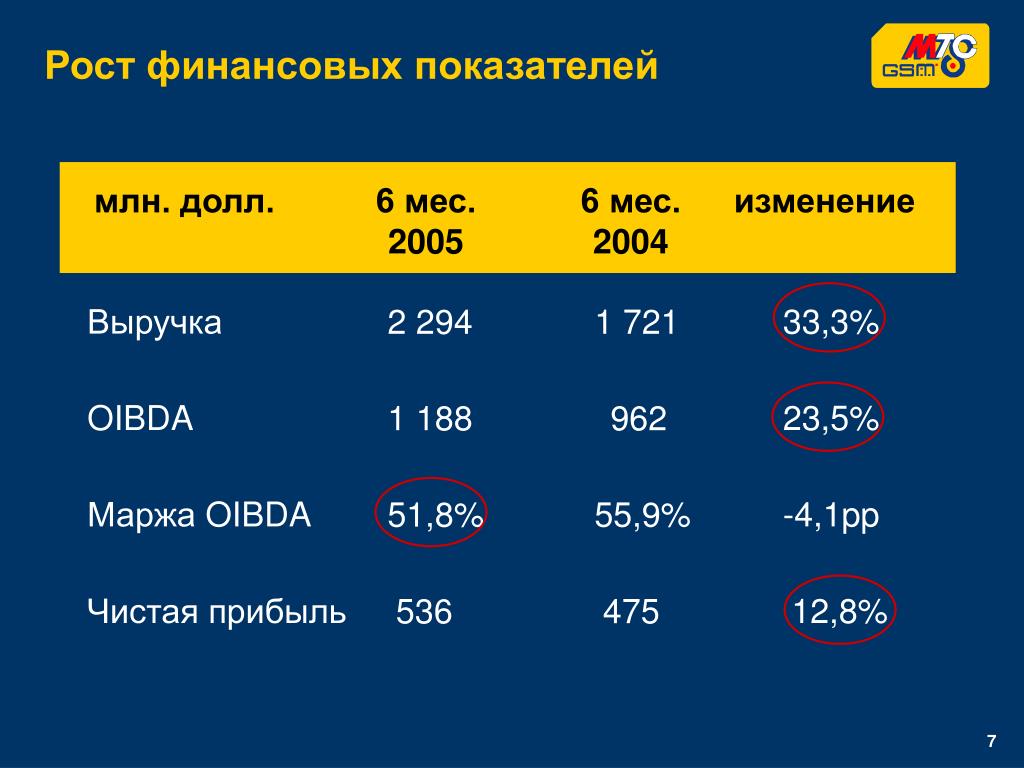 Рост финансовых показателей

МТС GSM

| млн. долл. | 6 мес. 2005 | 6 мес. 2004 | изменение |
|---|---|---|---|
| Выручка | 2 294 | 1 721 | 33,3% |
| OIBDA | 1 188 | 962 | 23,5% |
| Маржа OIBDA | 51,8% | 55,9% | -4,1pp |
| Чистая прибыль | 536 | 475 | 12,8% |

7